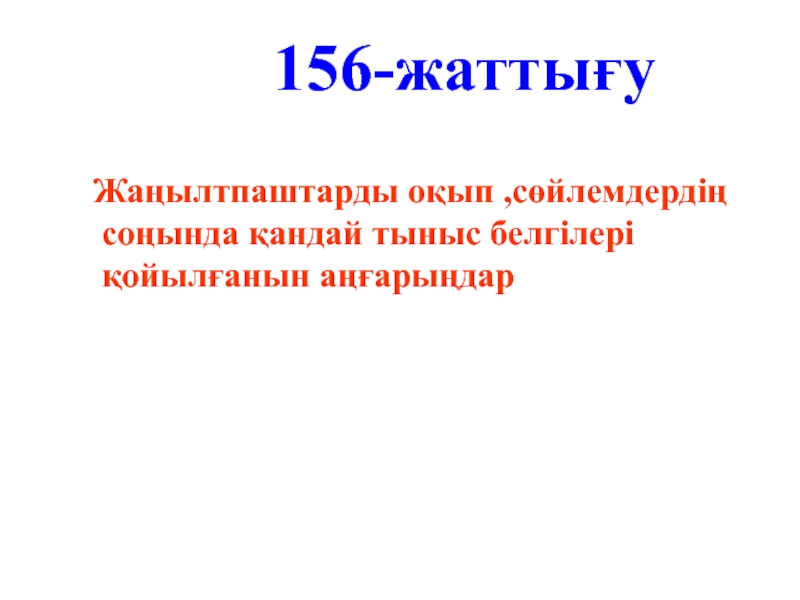 156-жаттығу

Жаңылтпаштарды оқып ,сөйлемдердің соңында қандай тыныс белгілері қойылғанын аңғарыңдар